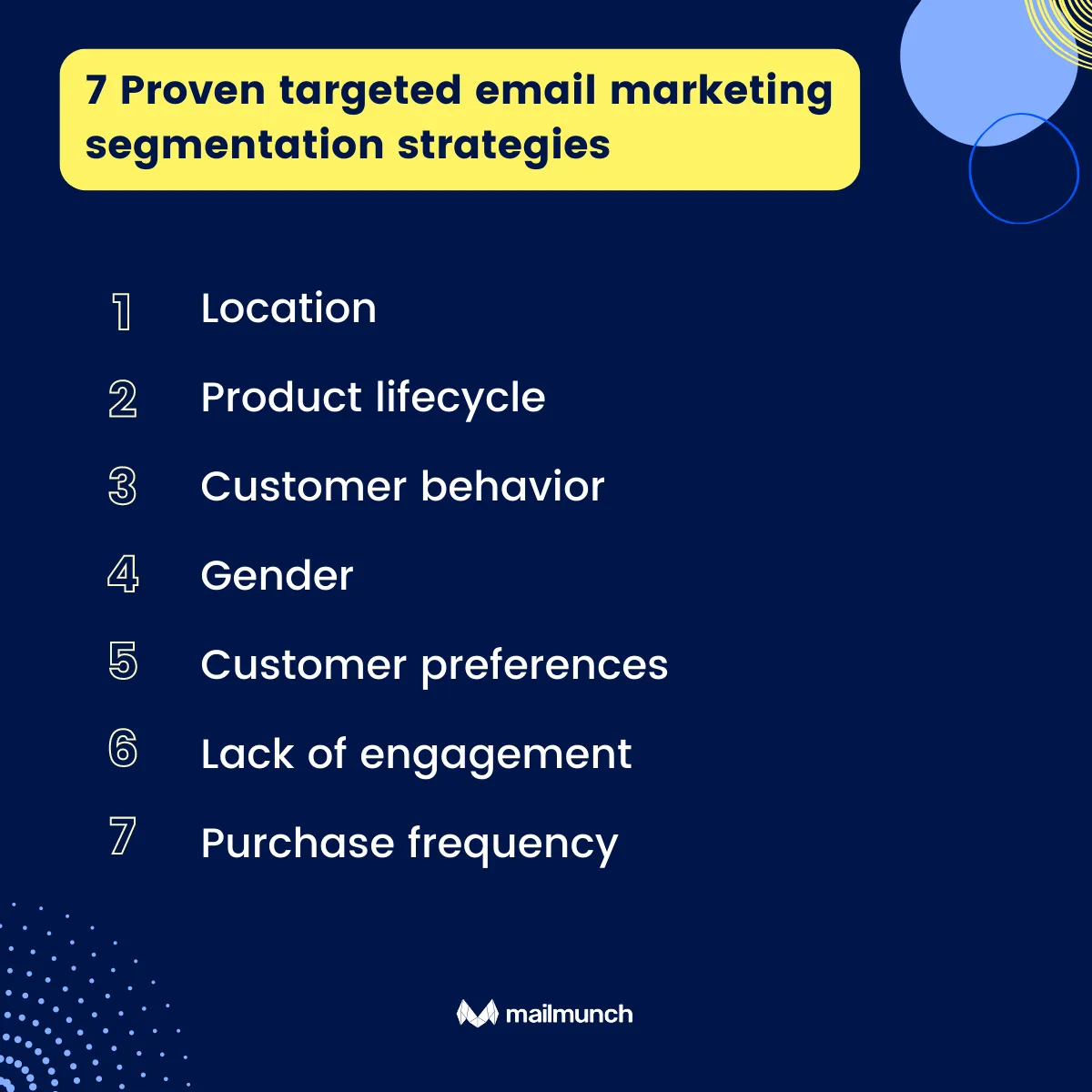 7 Proven targeted email marketing segmentation strategies

1 Location

2 Product lifecycle

3 Customer behavior

4 Gender

5 Customer preferences

6 Lack of engagement

7 Purchase frequency

mailmunch